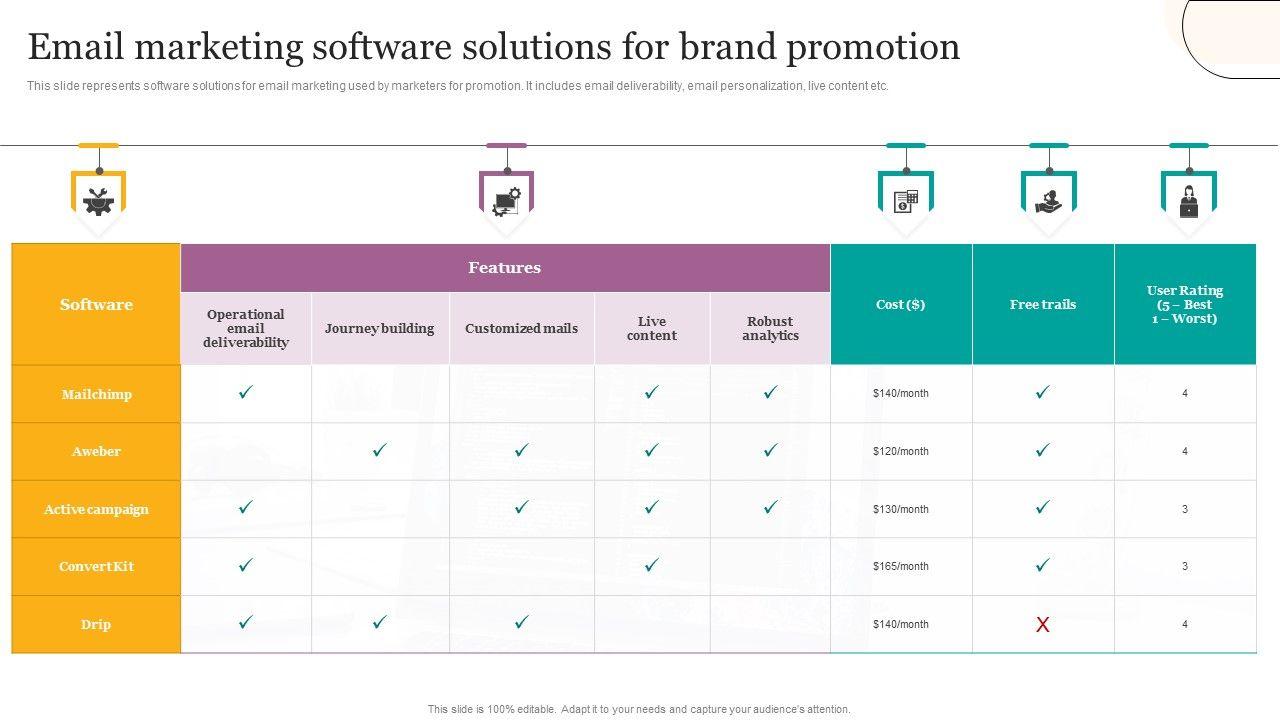 Email marketing software solutions for brand promotion

This slide represents software solutions for email marketing used by marketers for promotion. It includes email deliverability, email personalization, live content etc.

| Software | Features | | | | | Cost ($) | Free trails | User Rating (5 – Best 1 – Worst) |
|---|---|---|---|---|---|---|---|---|
| | Operational email deliverability | Journey building | Customized mails | Live content | Robust analytics | | | |
| Mailchimp | ✓ | | | ✓ | ✓ | $140/month | ✓ | 4 |
| Aweber | | ✓ | ✓ | ✓ | ✓ | $120/month | ✓ | 4 |
| Active campaign | ✓ | | ✓ | ✓ | ✓ | $130/month | ✓ | 3 |
| ConvertKit | ✓ | | | ✓ | | $165/month | ✓ | 3 |
| Drip | ✓ | ✓ | ✓ | | | $140/month | X | 4 |

This slide is 100% editable. Adapt it to your needs and capture your audience's attention.